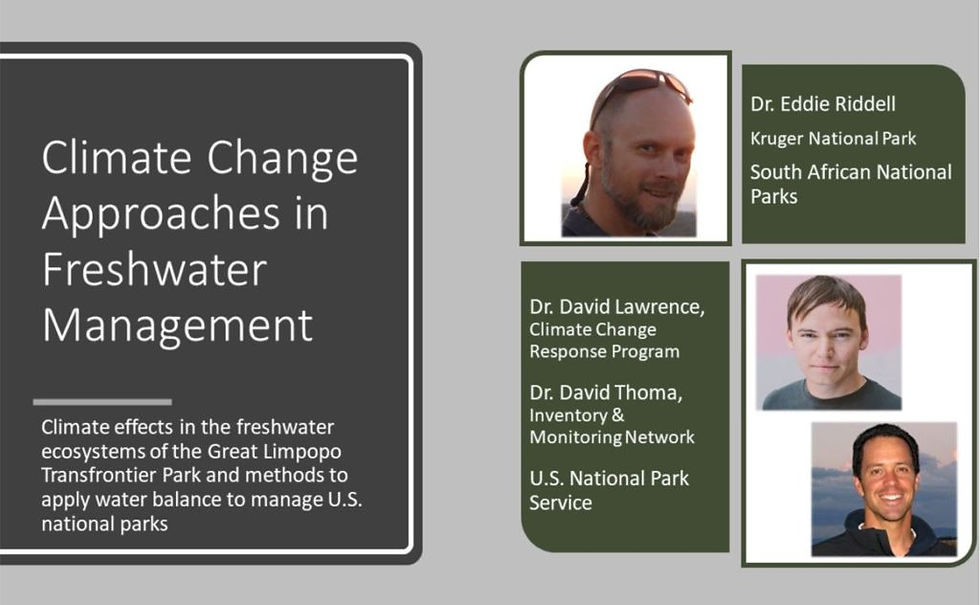 Climate Change Approaches in Freshwater Management

Climate effects in the freshwater ecosystems of the Great Limpopo Transfrontier Park and methods to apply water balance to manage U.S. national parks

Dr. Eddie Riddell

Kruger National Park

South African National Parks

Dr. David Lawrence, Climate Change Response Program

Dr. David Thoma, Inventory & Monitoring Network

U.S. National Park Service